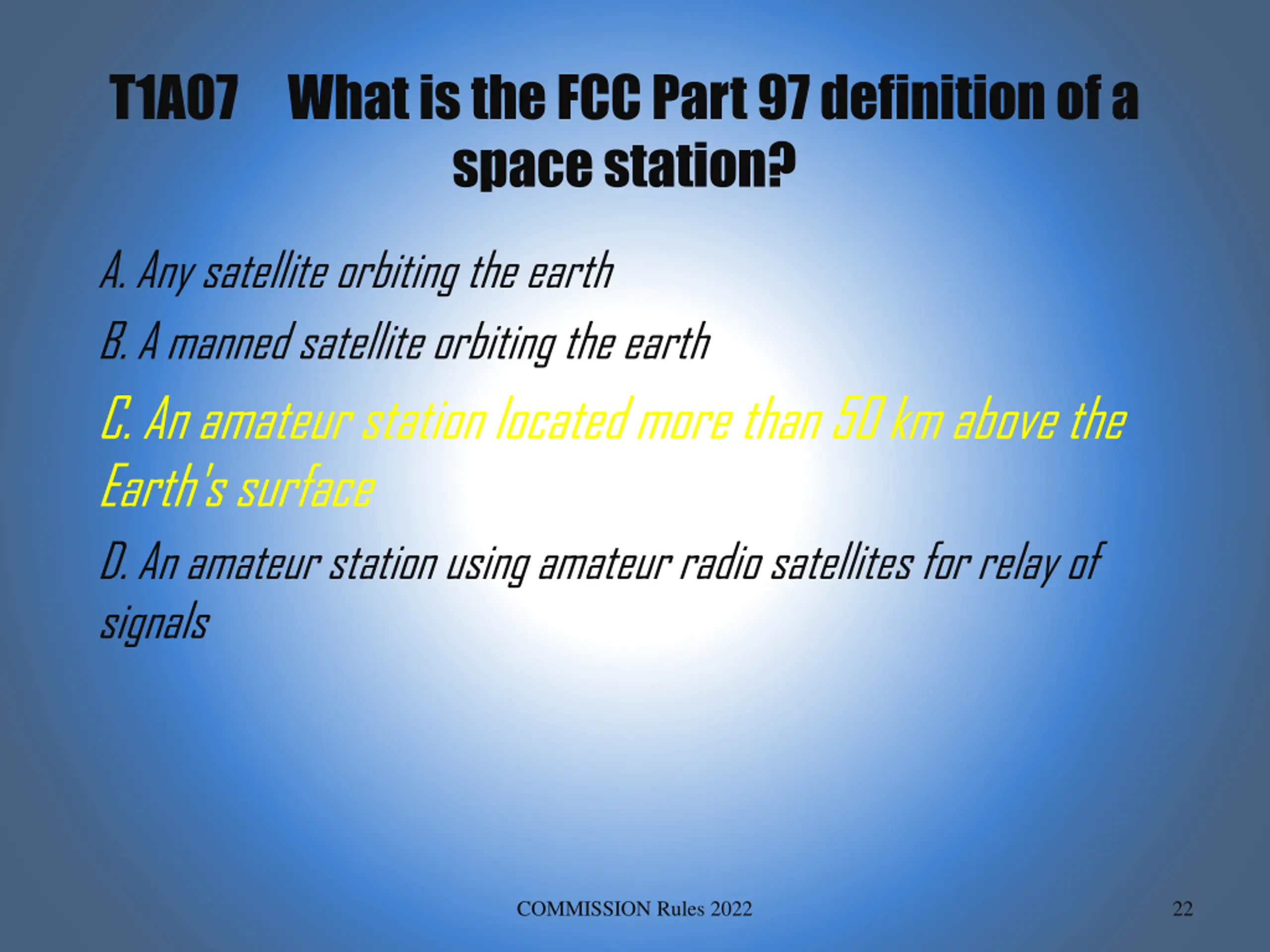 T1A07 What is the FCC Part 97 definition of a space station?

A. Any satellite orbiting the earth

B. A manned satellite orbiting the earth

C. An amateur station located more than 50 km above the Earth's surface

D. An amateur station using amateur radio satellites for relay of signals

COMMISSION Rules 2022

22